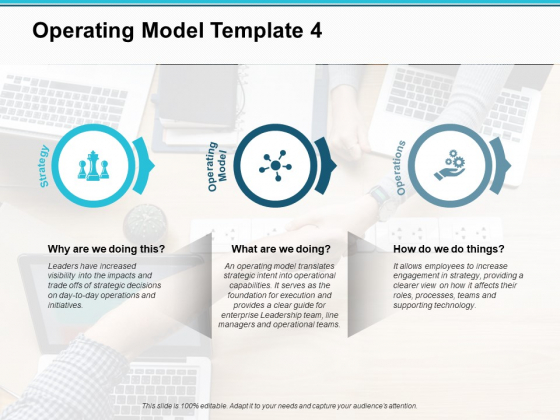 Operating Model Template 4

Strategy

Operating Model

Operations

Why are we doing this?

Leaders have increased visibility into the impacts and trade offs of strategic decisions on day-to-day operations and initiatives.

What are we doing?

An operating model translates strategic intent into operational capabilities. It serves as the foundation for execution and provides a clear guide for enterprise Leadership team, line managers and operational teams.

How do we do things?

It allows employees to increase engagement in strategy, providing a clearer view on how it affects their roles, processes, teams and supporting technology.

This slide is 100% editable. Adapt it to your needs and capture your audience's attention.